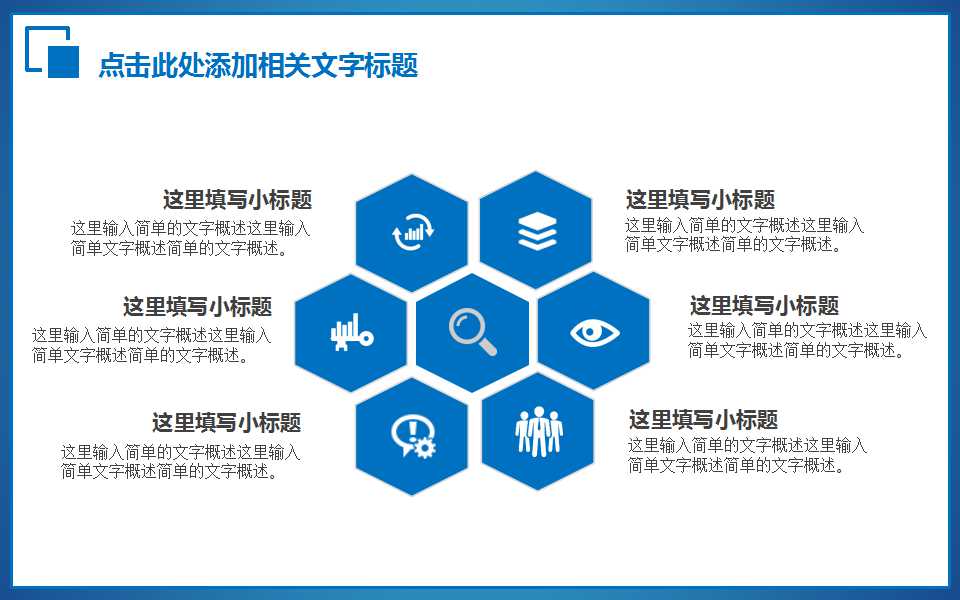 点击此处添加相关文字标题

这里填写小标题
这里输入简单的文字概述这里输入简单文字概述简单的文字概述。

这里填写小标题
这里输入简单的文字概述这里输入简单文字概述简单的文字概述。

这里填写小标题
这里输入简单的文字概述这里输入简单文字概述简单的文字概述。

这里填写小标题
这里输入简单的文字概述这里输入简单文字概述简单的文字概述。

这里填写小标题
这里输入简单的文字概述这里输入简单文字概述简单的文字概述。

这里填写小标题
这里输入简单的文字概述这里输入简单文字概述简单的文字概述。